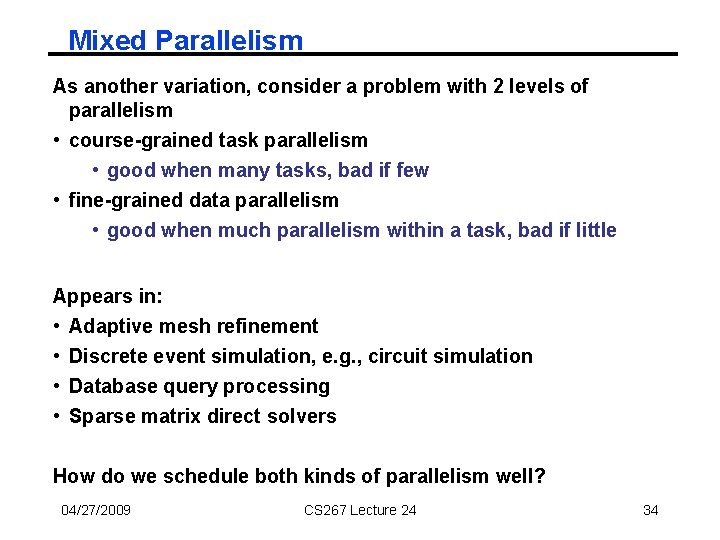 Mixed Parallelism

As another variation, consider a problem with 2 levels of parallelism

• course-grained task parallelism
  • good when many tasks, bad if few
• fine-grained data parallelism
  • good when much parallelism within a task, bad if little

Appears in:

• Adaptive mesh refinement
• Discrete event simulation, e.g., circuit simulation
• Database query processing
• Sparse matrix direct solvers

How do we schedule both kinds of parallelism well?

04/27/2009 CS267 Lecture 24 34